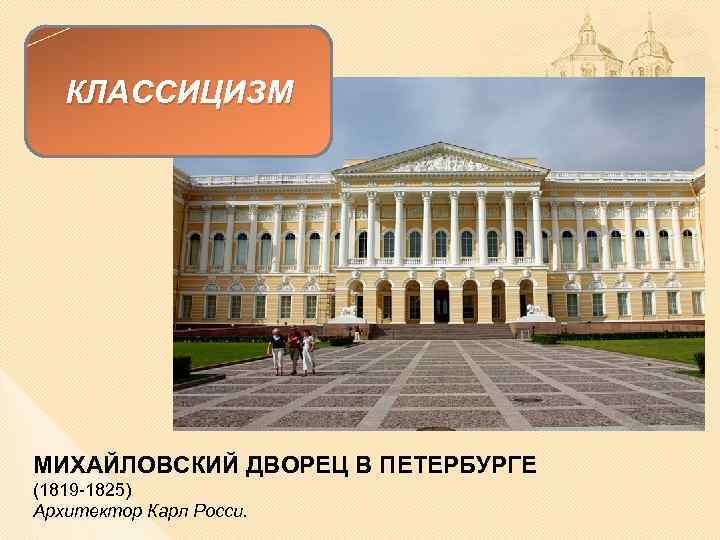 КЛАССИЦИЗМ

МИХАЙЛОВСКИЙ ДВОРЕЦ В ПЕТЕРБУРГЕ
(1819-1825)
Архитектор Карл Росси.